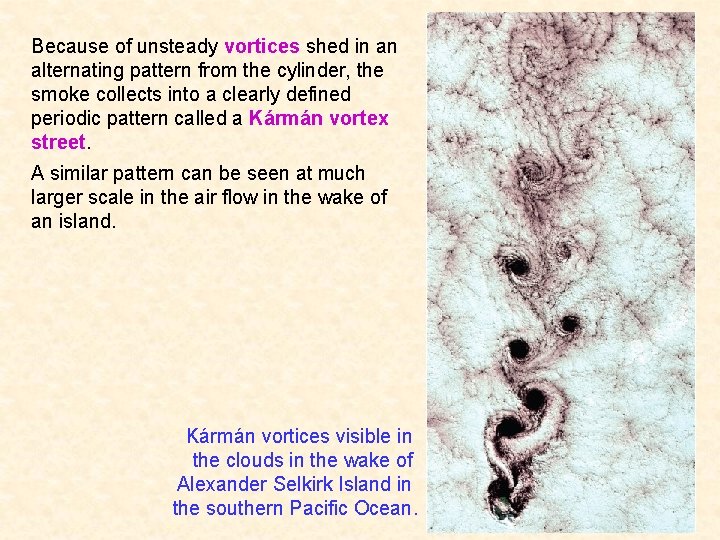 Because of unsteady vortices shed in an alternating pattern from the cylinder, the smoke collects into a clearly defined periodic pattern called a Kármán vortex street.

A similar pattern can be seen at much larger scale in the air flow in the wake of an island.

Kármán vortices visible in the clouds in the wake of Alexander Selkirk Island in the southern Pacific Ocean.